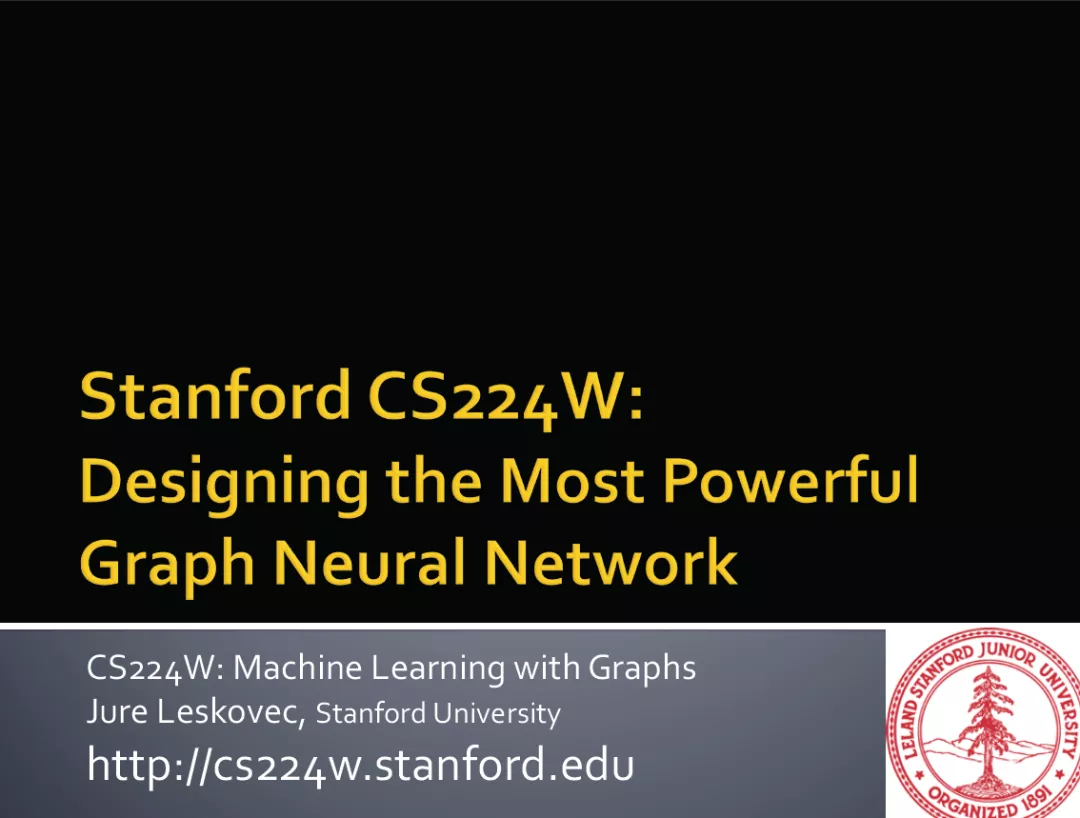 Stanford CS224W:
Designing the Most Powerful Graph Neural Network

CS224W: Machine Learning with Graphs
Jure Leskovec, Stanford University
http://cs224w.stanford.edu

LELAND STANFORD JUNIOR UNIVERSITY
ORGANIZED 1891